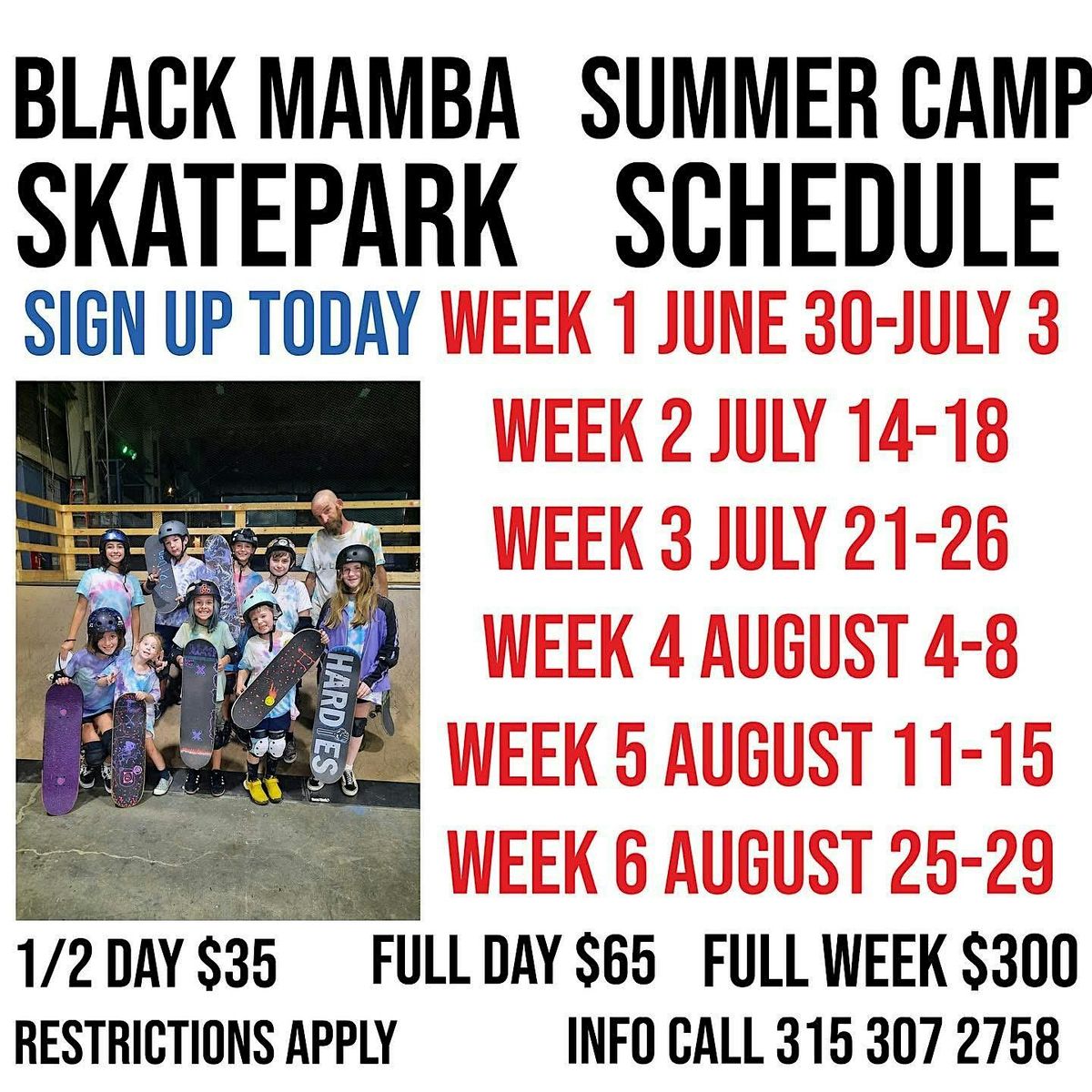 BLACK MAMBA SKATEPARK

SUMMER CAMP SCHEDULE

SIGN UP TODAY

WEEK 1 JUNE 30-JULY 3

WEEK 2 JULY 14-18

WEEK 3 JULY 21-26

WEEK 4 AUGUST 4-8

WEEK 5 AUGUST 11-15

WEEK 6 AUGUST 25-29

HARDIES

1/2 DAY $35 FULL DAY $65 FULL WEEK $300

RESTRICTIONS APPLY INFO CALL 315 307 2758